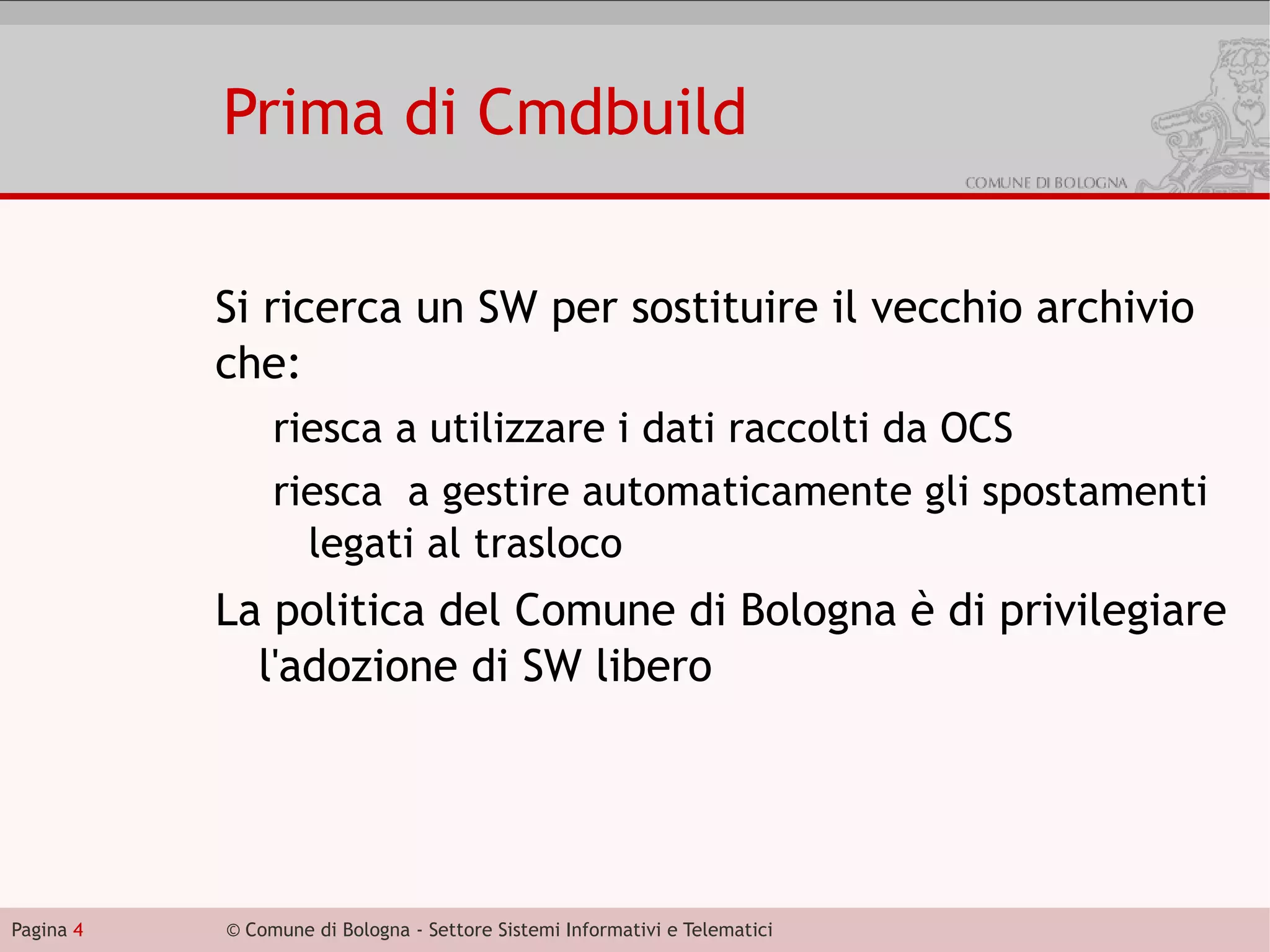 Prima di Cmdbuild

COMUNE DI BOLOGNA

Si ricerca un SW per sostituire il vecchio archivio che:

riesca a utilizzare i dati raccolti da OCS

riesca  a gestire automaticamente gli spostamenti legati al trasloco

La politica del Comune di Bologna è di privilegiare l'adozione di SW libero

Pagina 4

© Comune di Bologna - Settore Sistemi Informativi e Telematici